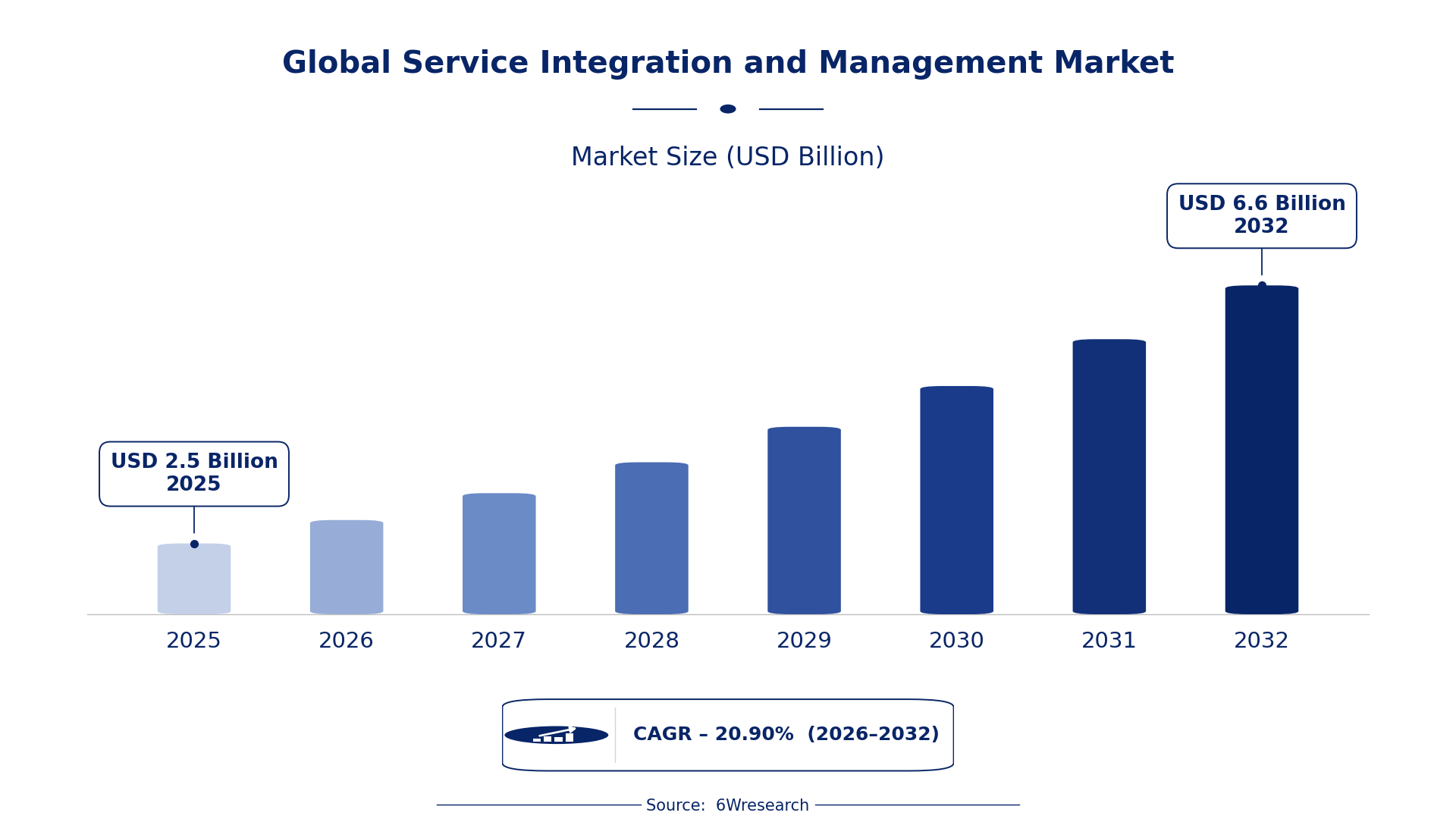 Global Service Integration and Management Market

Market Size (USD Billion)

USD 6.6 Billion
2032

USD 2.5 Billion
2025

2025 2026 2027 2028 2029 2030 2031 2032

CAGR – 20.90% (2026–2032)

Source: 6Wresearch